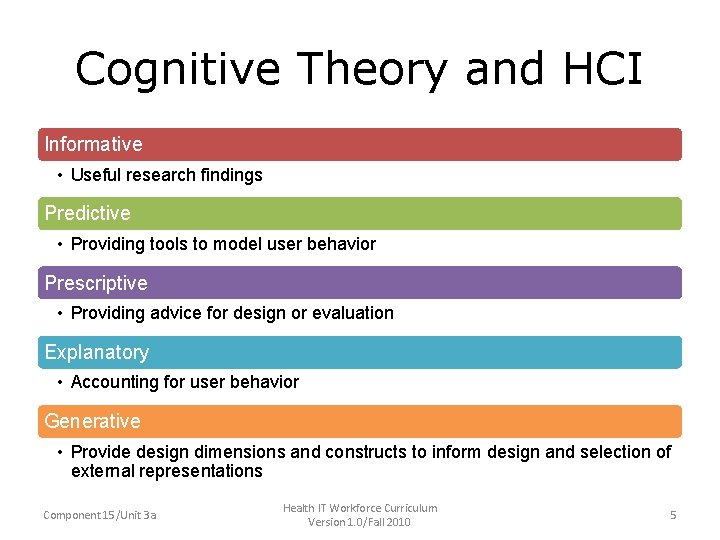 Cognitive Theory and HCI

Informative

• Useful research findings

Predictive

• Providing tools to model user behavior

Prescriptive

• Providing advice for design or evaluation

Explanatory

• Accounting for user behavior

Generative

• Provide design dimensions and constructs to inform design and selection of external representations

Component 15/Unit 3a

Health IT Workforce Curriculum
Version 1.0/Fall 2010

5